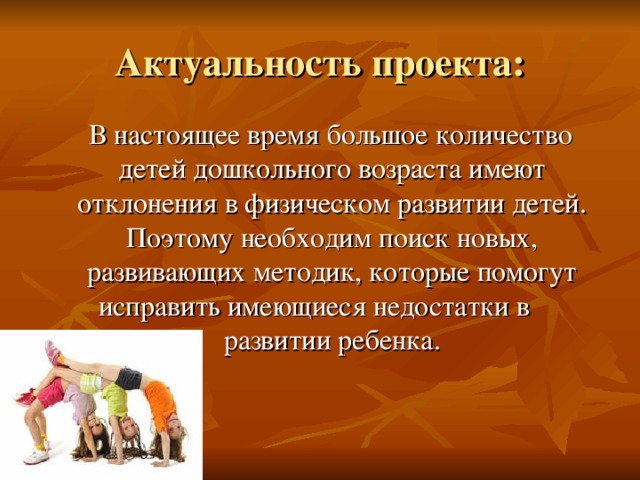 Актуальность проекта:

В настоящее время большое количество детей дошкольного возраста имеют отклонения в физическом развитии детей. Поэтому необходим поиск новых, развивающих методик, которые помогут исправить имеющиеся недостатки в развитии ребенка.